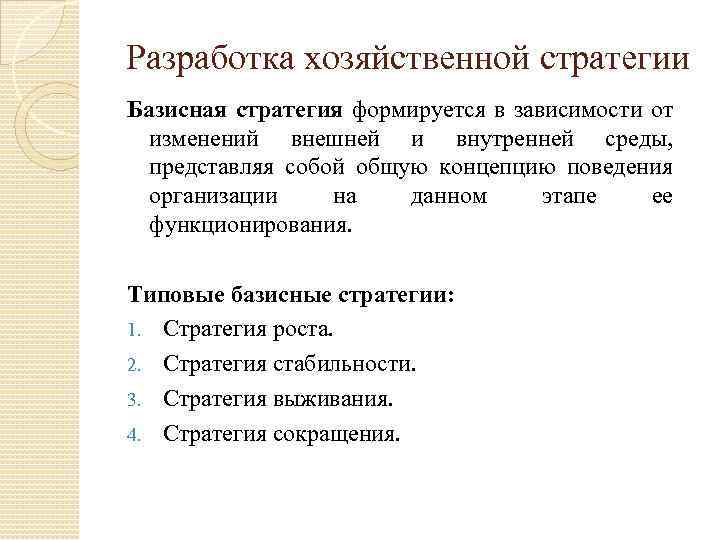 Разработка хозяйственной стратегии

Базисная стратегия формируется в зависимости от изменений внешней и внутренней среды, представляя собой общую концепцию поведения организации на данном этапе ее функционирования.

Типовые базисные стратегии:
1. Стратегия роста.
2. Стратегия стабильности.
3. Стратегия выживания.
4. Стратегия сокращения.